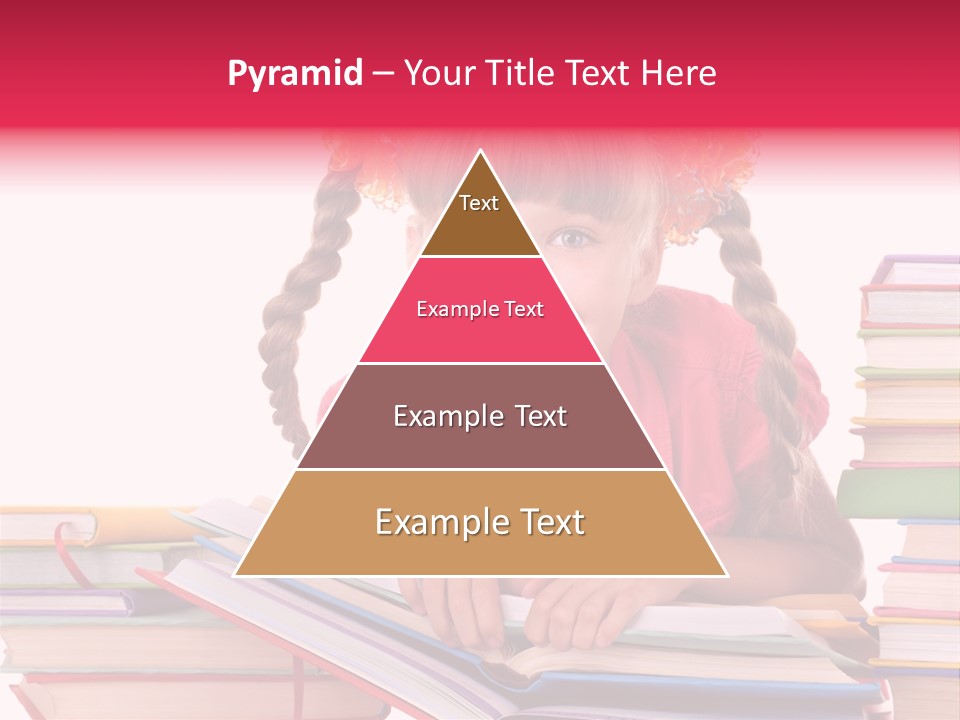 Pyramid – Your Title Text Here

Text

Example Text

Example Text

Example Text